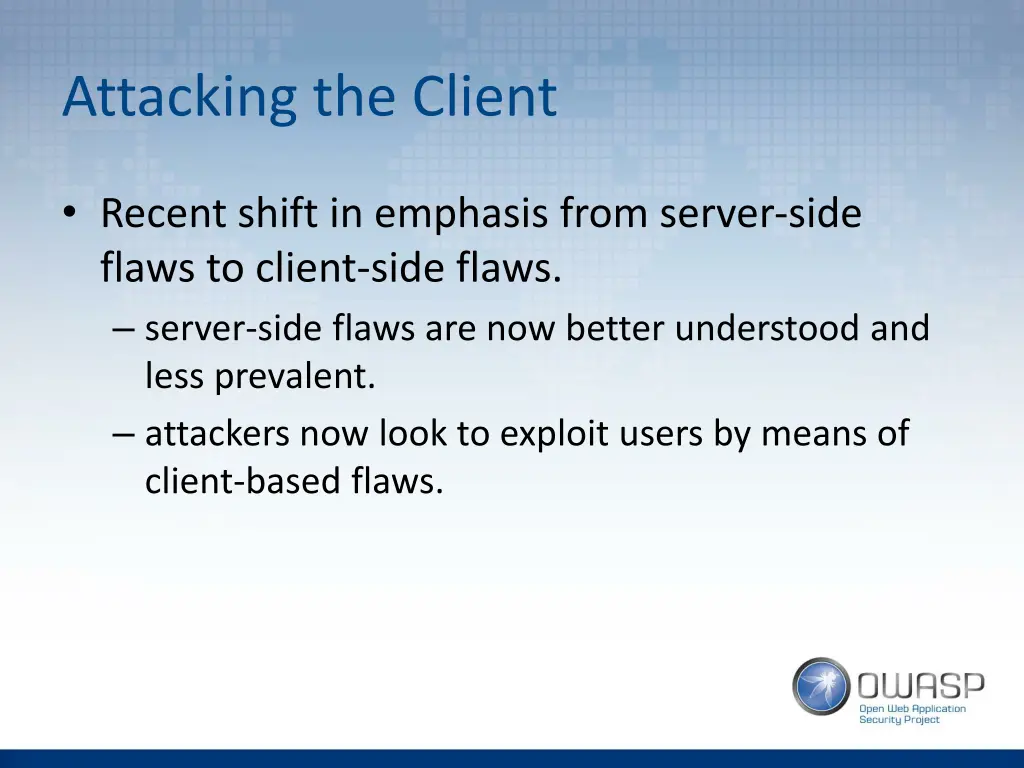 Attacking the Client

• Recent shift in emphasis from server-side flaws to client-side flaws.

– server-side flaws are now better understood and less prevalent.

– attackers now look to exploit users by means of client-based flaws.

OWASP
Open Web Application Security Project